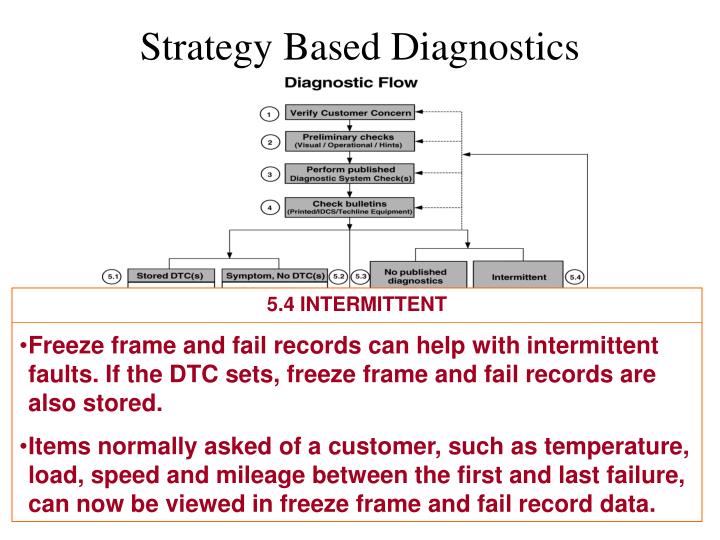 Strategy Based Diagnostics

Diagnostic Flow

1 Verify Customer Concern

2 Preliminary checks (Visual / Operational / Hints)

3 Perform published Diagnostic System Check(s)

4 Check bulletins (Printed/IDCS/Techline Equipment)

5.1 Stored DTC(s)

Symptom, No DTC(s) 5.2

5.3 No published diagnostics

Intermittent 5.4

5.4 INTERMITTENT

•Freeze frame and fail records can help with intermittent faults. If the DTC sets, freeze frame and fail records are also stored.

•Items normally asked of a customer, such as temperature, load, speed and mileage between the first and last failure, can now be viewed in freeze frame and fail record data.